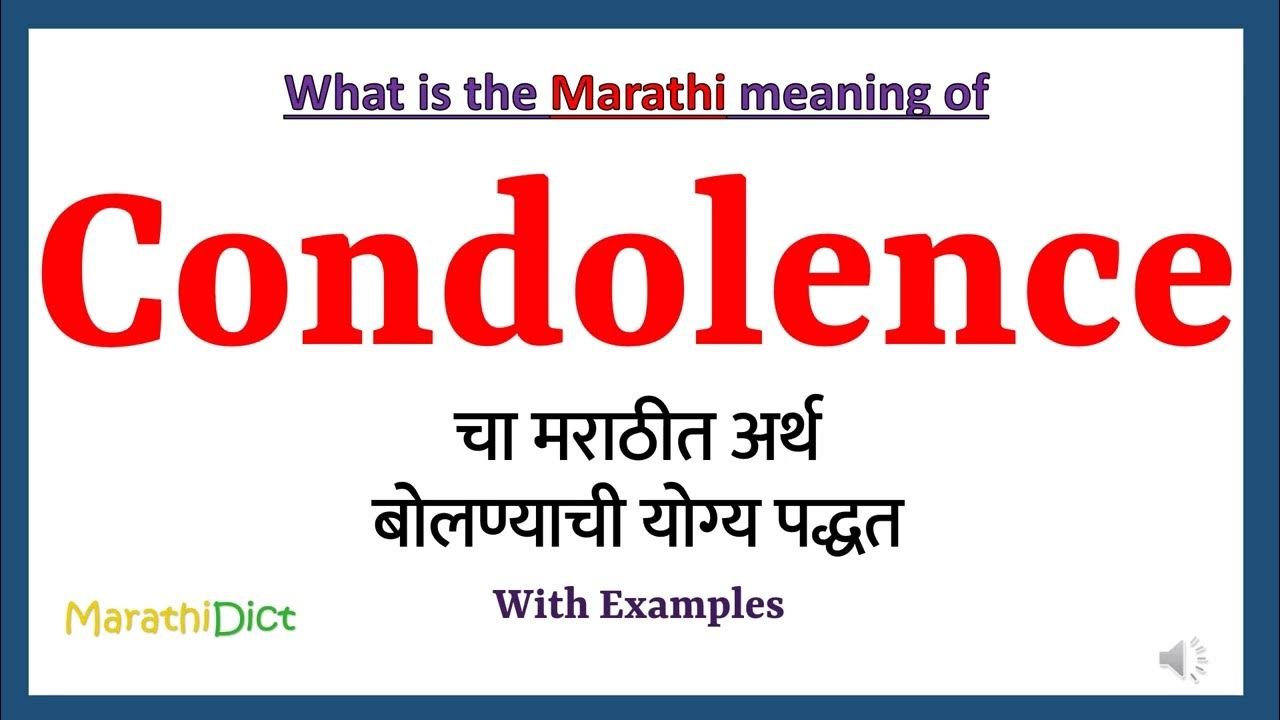 What is the Marathi meaning of

Condolence

चा मराठीत अर्थ
बोलण्याची योग्य पद्धत

With Examples

MarathiDict